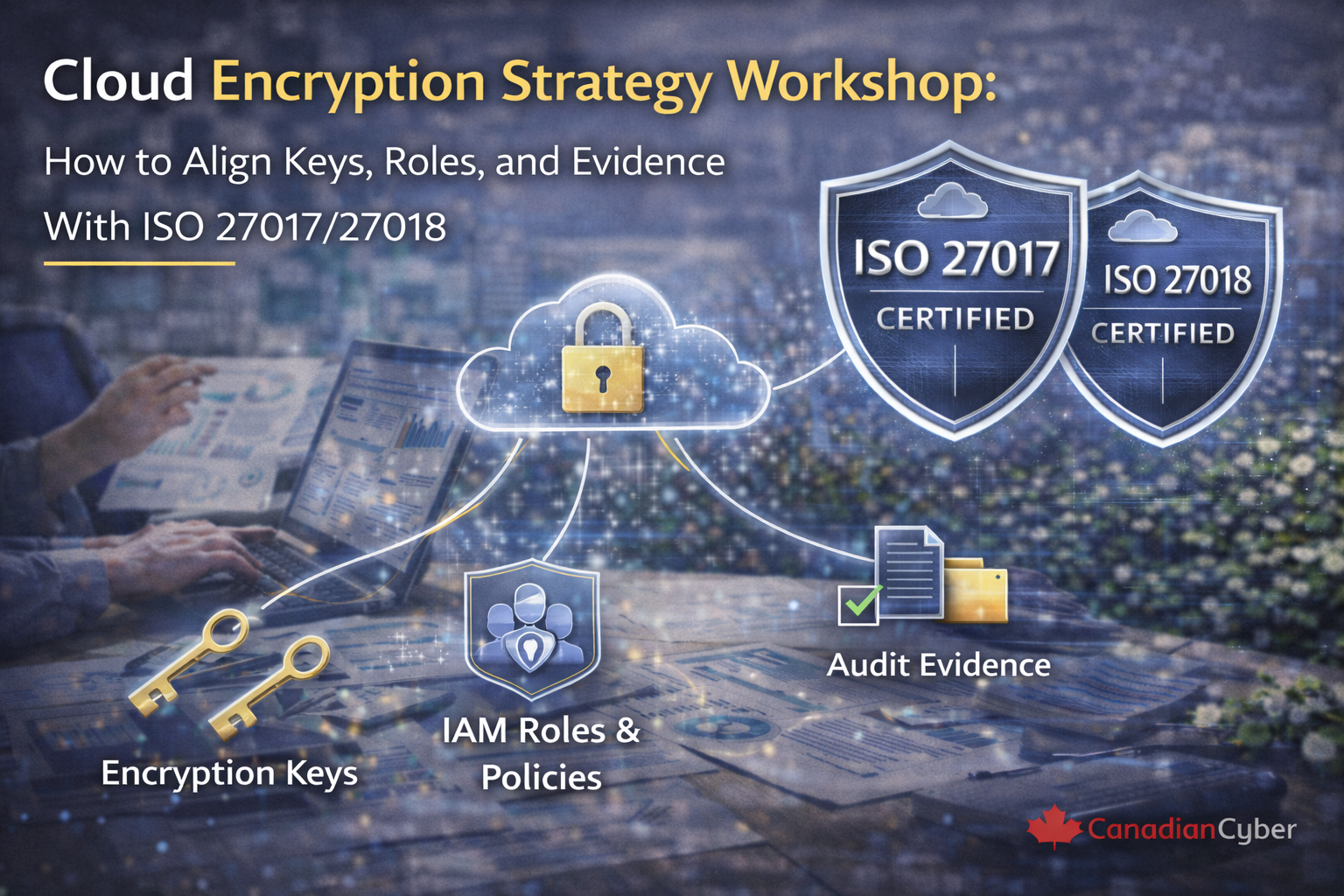 Cloud Encryption Strategy Workshop:

How to Align Keys, Roles, and Evidence With ISO 27017/27018

ISO 27017
CERTIFIED

ISO 27018
CERTIFIED

Encryption Keys

IAM Roles & Policies

Audit Evidence

CanadianCyber